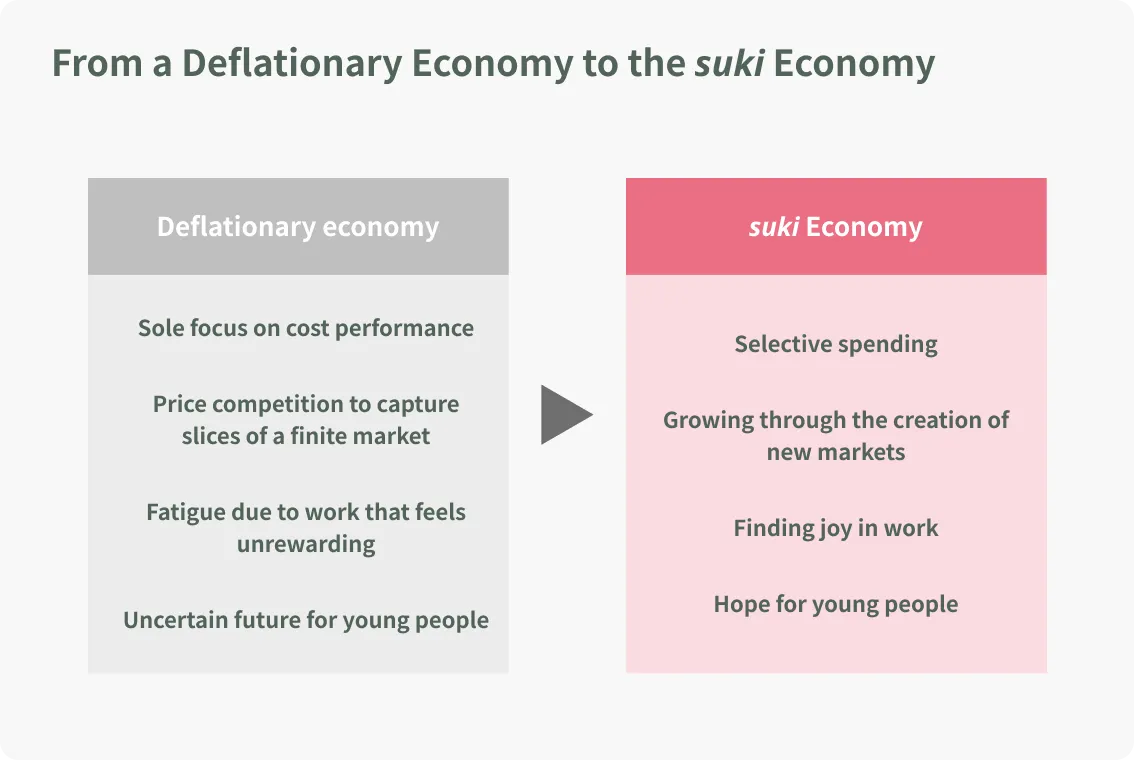 From a Deflationary Economy to the suki Economy

Deflationary economy

Sole focus on cost performance

Price competition to capture slices of a finite market

Fatigue due to work that feels unrewarding

Uncertain future for young people

suki Economy

Selective spending

Growing through the creation of new markets

Finding joy in work

Hope for young people